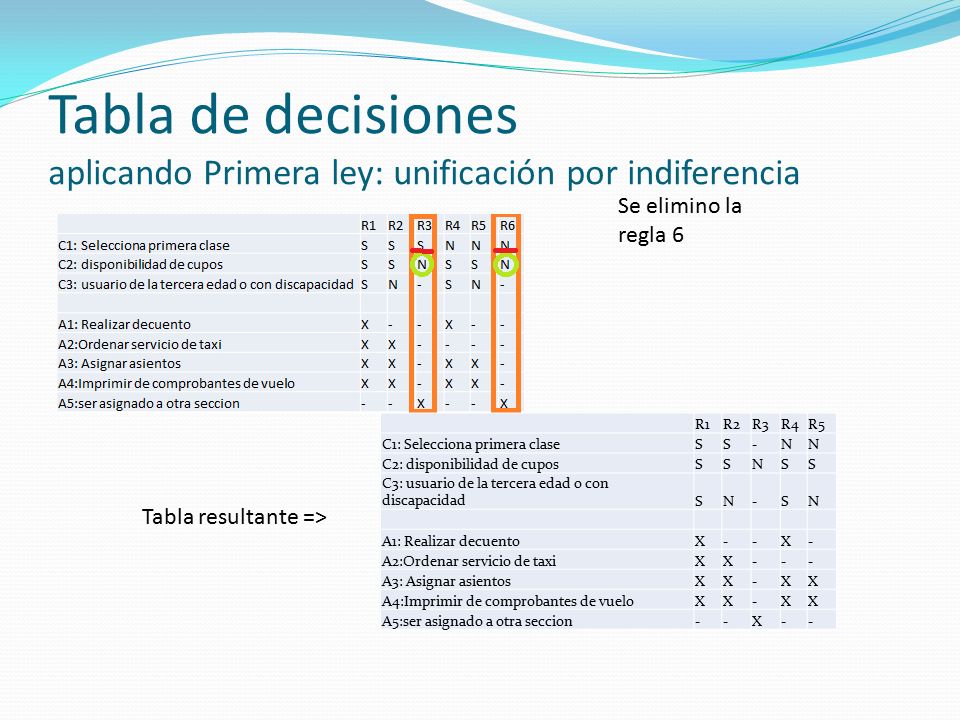 Tabla de decisiones
aplicando Primera ley: unificación por indiferencia

Se elimino la regla 6

| | R1 | R2 | R3 | R4 | R5 | R6 |
|---|---|---|---|---|---|---|
| C1: Selecciona primera clase | S | S | S | N | N | N |
| C2: disponibilidad de cupos | S | S | N | S | S | N |
| C3: usuario de la tercera edad o con discapacidad | S | N | - | S | N | - |
| | | | | | | |
| A1: Realizar decuento | X | - | - | X | - | - |
| A2:Ordenar servicio de taxi | X | X | - | - | - | - |
| A3: Asignar asientos | X | X | - | X | X | - |
| A4:Imprimir de comprobantes de vuelo | X | X | - | X | X | - |
| A5:ser asignado a otra seccion | - | - | X | - | - | X |

Tabla resultante =>

| | R1 | R2 | R3 | R4 | R5 |
|---|---|---|---|---|---|
| C1: Selecciona primera clase | S | S | - | N | N |
| C2: disponibilidad de cupos | S | S | N | S | S |
| C3: usuario de la tercera edad o con discapacidad | S | N | - | S | N |
| | | | | | |
| A1: Realizar decuento | X | - | - | X | - |
| A2:Ordenar servicio de taxi | X | X | - | - | - |
| A3: Asignar asientos | X | X | - | X | X |
| A4:Imprimir de comprobantes de vuelo | X | X | - | X | X |
| A5:ser asignado a otra seccion | - | - | X | - | - |